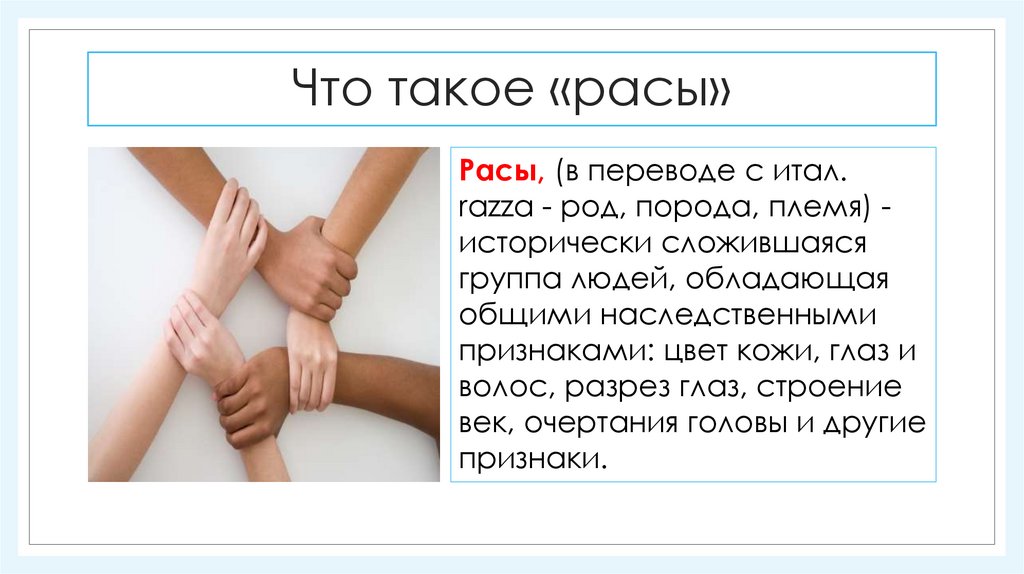 Что такое «расы»

Расы, (в переводе с итал. razza - род, порода, племя) - исторически сложившаяся группа людей, обладающая общими наследственными признаками: цвет кожи, глаз и волос, разрез глаз, строение век, очертания головы и другие признаки.